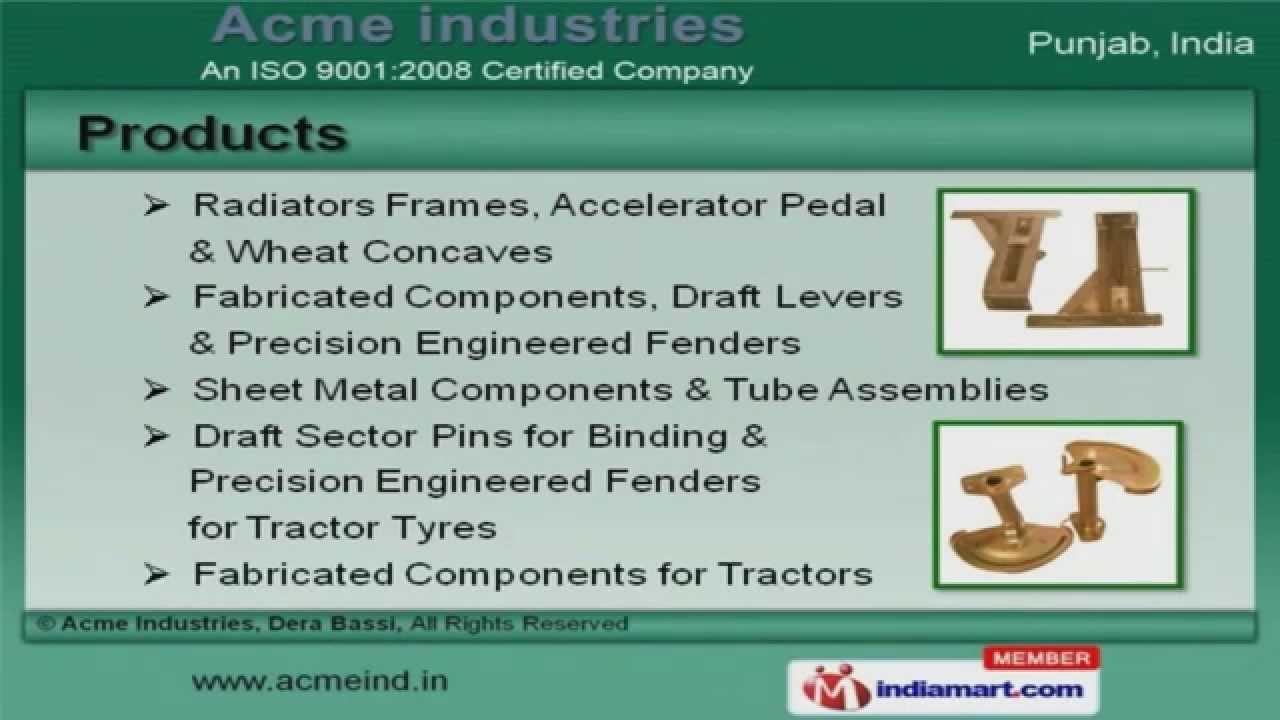 Acme industries
An ISO 9001:2008 Certified Company

Punjab, India

Products

➢ Radiators Frames, Accelerator Pedal & Wheat Concaves
➢ Fabricated Components, Draft Levers & Precision Engineered Fenders
➢ Sheet Metal Components & Tube Assemblies
➢ Draft Sector Pins for Binding & Precision Engineered Fenders for Tractor Tyres
➢ Fabricated Components for Tractors

© Acme Industries, Dera Bassi, All Rights Reserved

www.acmeind.in

MEMBER
indiamart.com